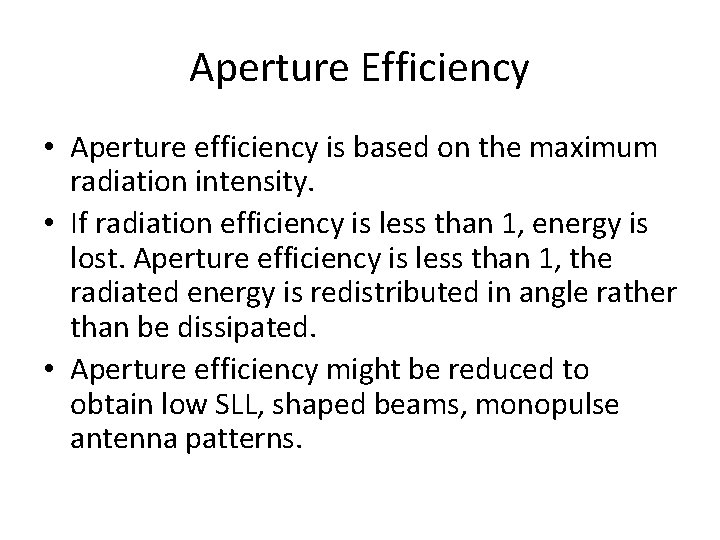 Aperture Efficiency

• Aperture efficiency is based on the maximum radiation intensity.

• If radiation efficiency is less than 1, energy is lost. Aperture efficiency is less than 1, the radiated energy is redistributed in angle rather than be dissipated.

• Aperture efficiency might be reduced to obtain low SLL, shaped beams, monopulse antenna patterns.